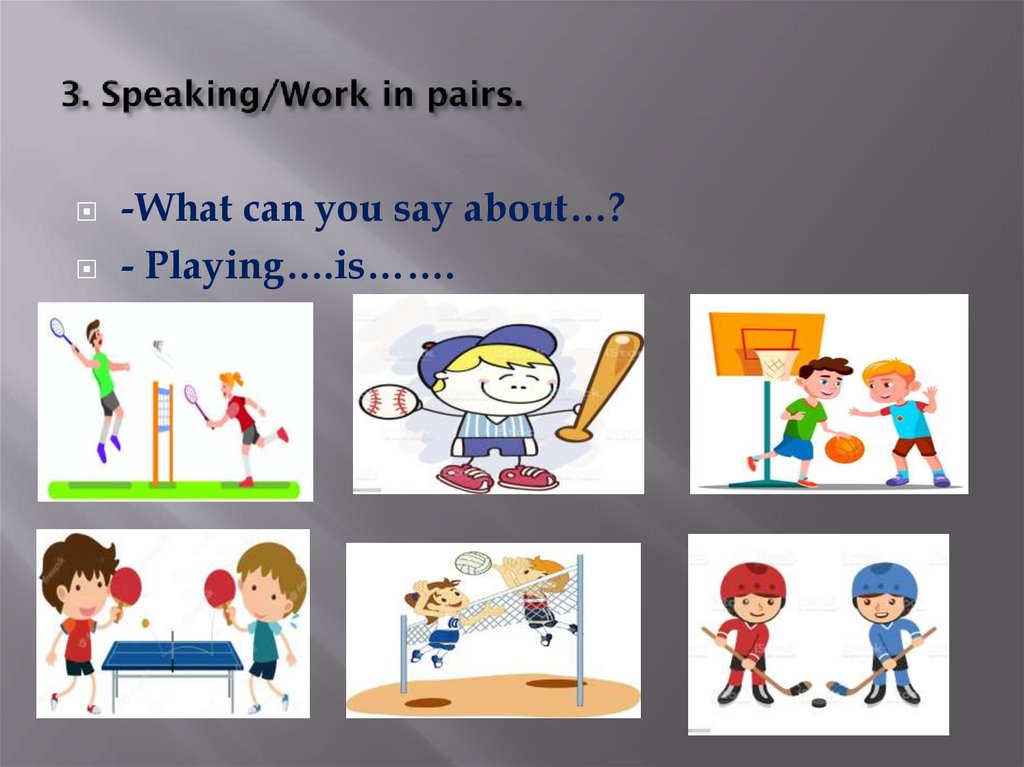 3. Speaking/Work in pairs.

-What can you say about…?
- Playing….is…….